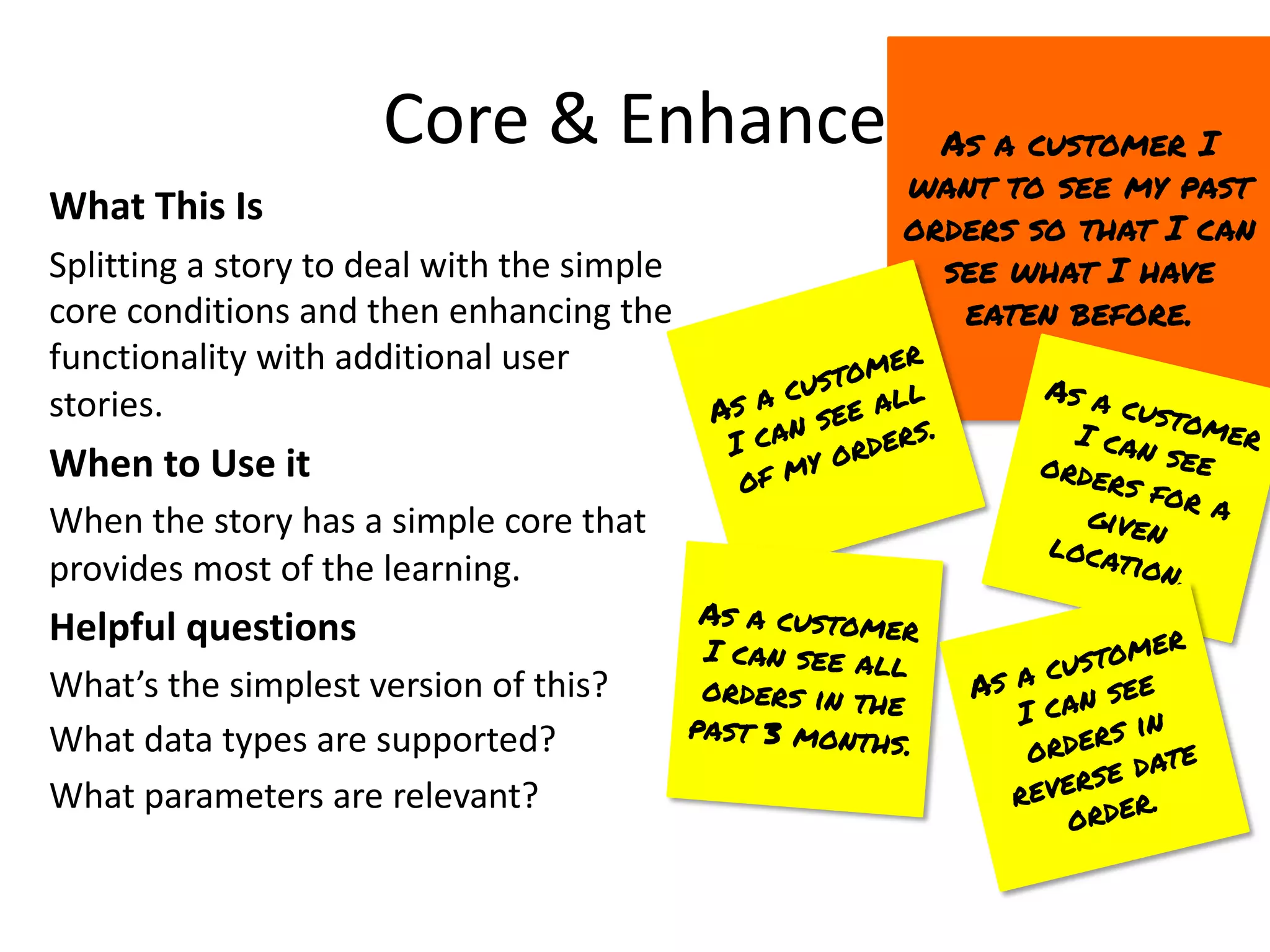 Core & Enhance

What This Is

Splitting a story to deal with the simple core conditions and then enhancing the functionality with additional user stories.

When to Use it

When the story has a simple core that provides most of the learning.

Helpful questions

What's the simplest version of this?

What data types are supported?

What parameters are relevant?

AS A CUSTOMER I WANT TO SEE MY PAST ORDERS SO THAT I CAN SEE WHAT I HAVE EATEN BEFORE.

AS A CUSTOMER I CAN SEE ALL OF MY ORDERS.

AS A CUSTOMER I CAN SEE ORDERS FOR A GIVEN LOCATION.

AS A CUSTOMER I CAN SEE ALL ORDERS IN THE PAST 3 MONTHS.

AS A CUSTOMER I CAN SEE ORDERS IN REVERSE DATE ORDER.